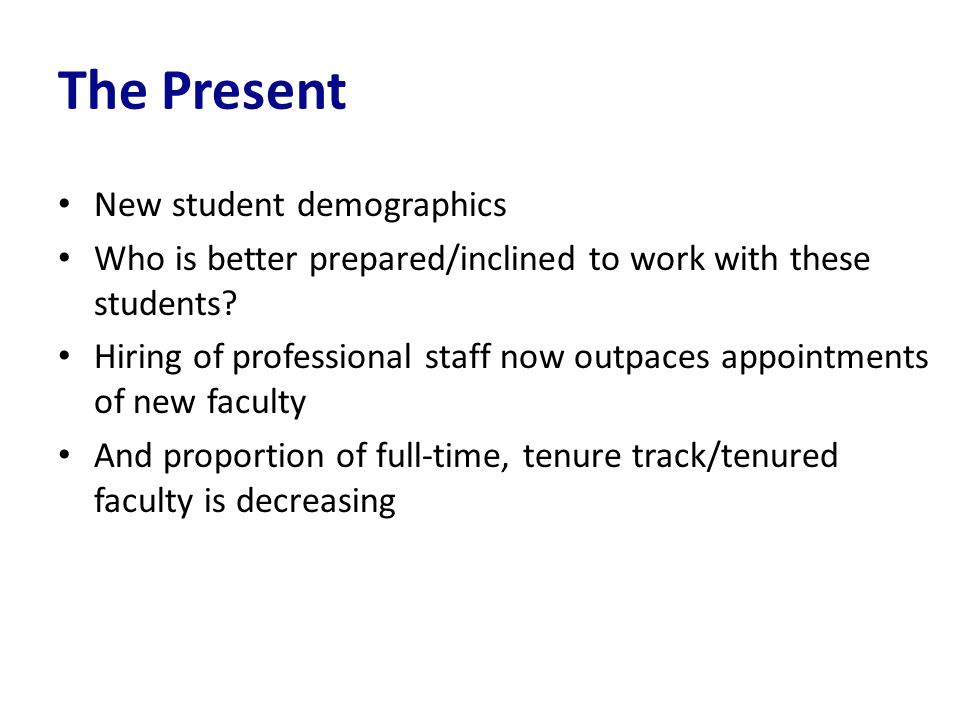 The Present

• New student demographics
• Who is better prepared/inclined to work with these students?
• Hiring of professional staff now outpaces appointments of new faculty
• And proportion of full-time, tenure track/tenured faculty is decreasing